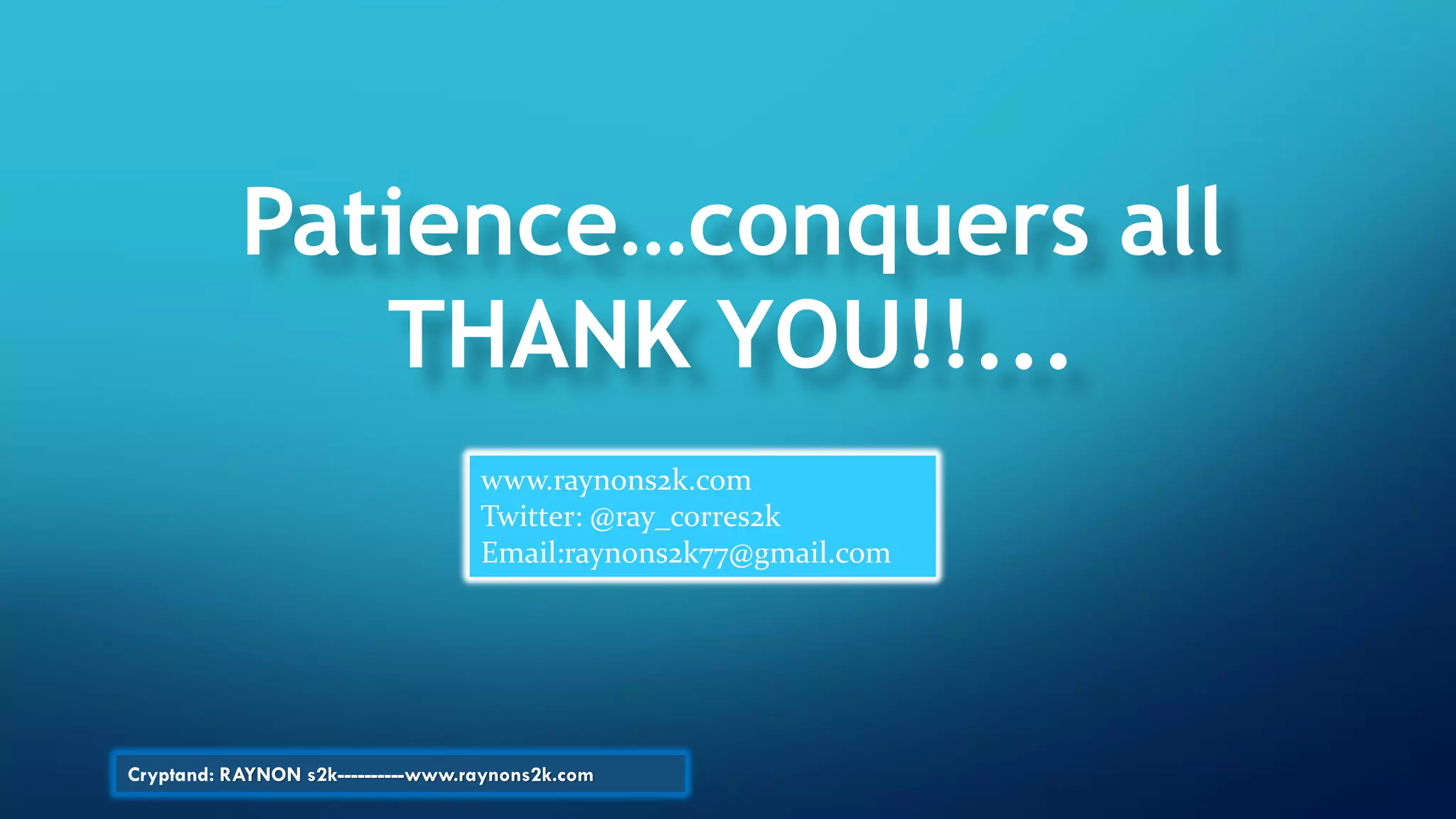 Patience…conquers all
THANK YOU!!…

www.raynons2k.com
Twitter: @ray_corres2k
Email:raynons2k77@gmail.com

Cryptand: RAYNON s2k----------www.raynons2k.com